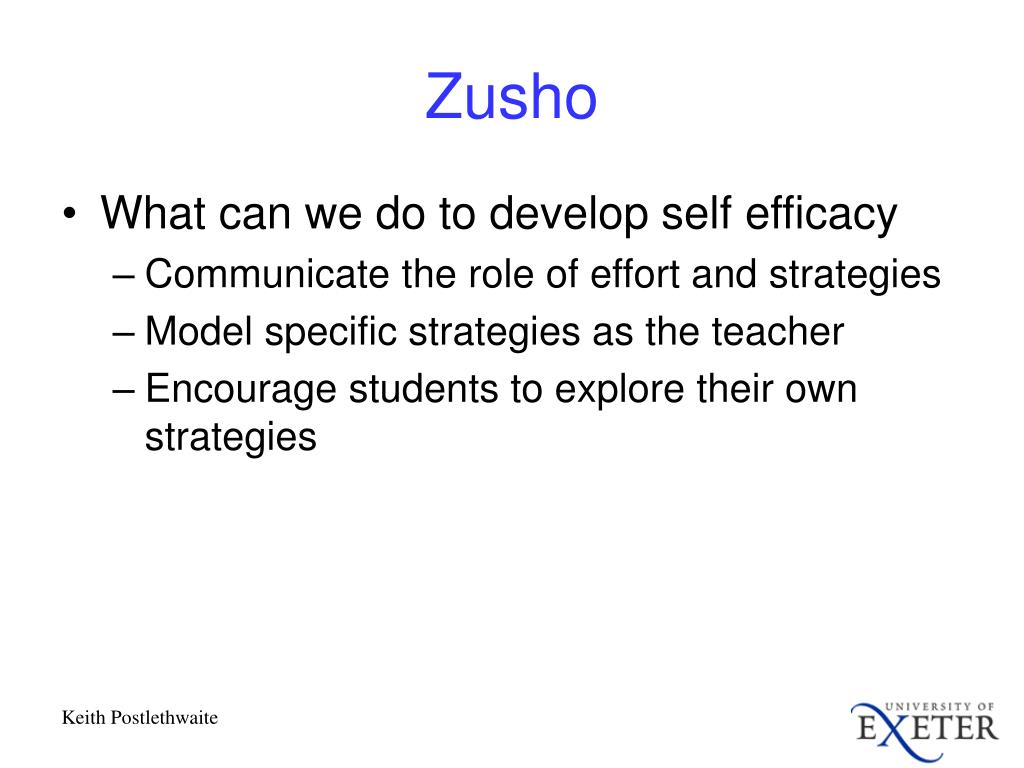 Zusho

• What can we do to develop self efficacy
– Communicate the role of effort and strategies
– Model specific strategies as the teacher
– Encourage students to explore their own strategies

Keith Postlethwaite

UNIVERSITY OF EXETER